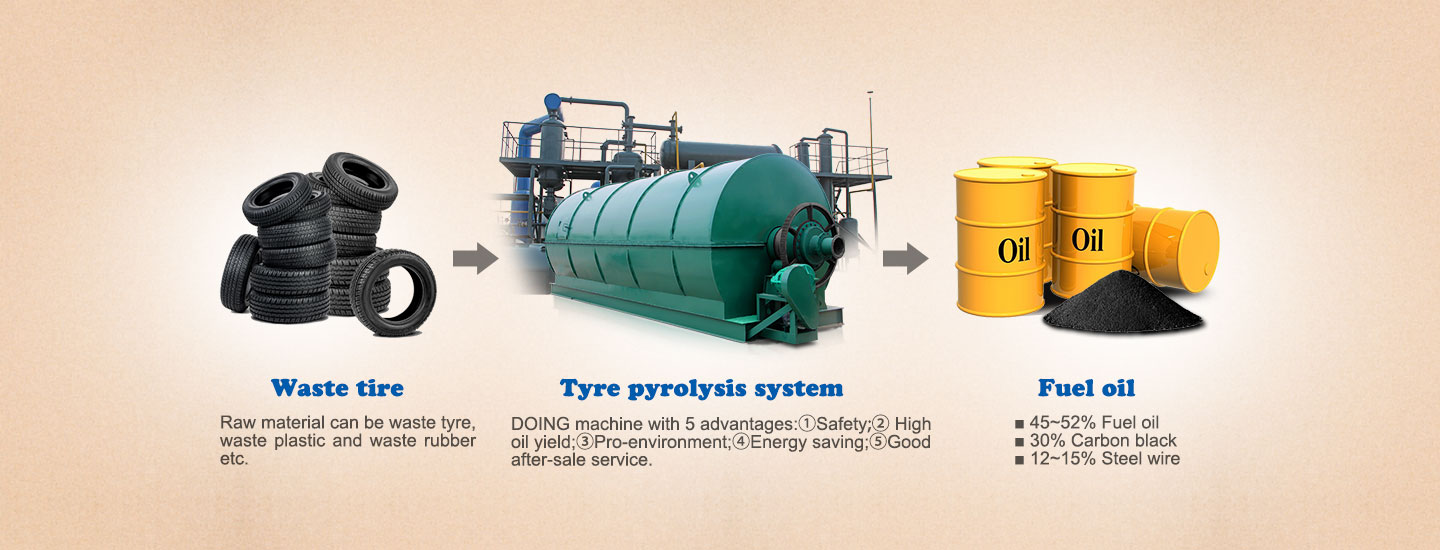 Oil

Oil

Waste tire

Raw material can be waste tyre, waste plastic and waste rubber etc.

Tyre pyrolysis system

DOING machine with 5 advantages:①Safety;② High oil yield;③Pro-environment;④Energy saving;⑤Good after-sale service.

Fuel oil

■ 45~52% Fuel oil
■ 30% Carbon black
■ 12~15% Steel wire